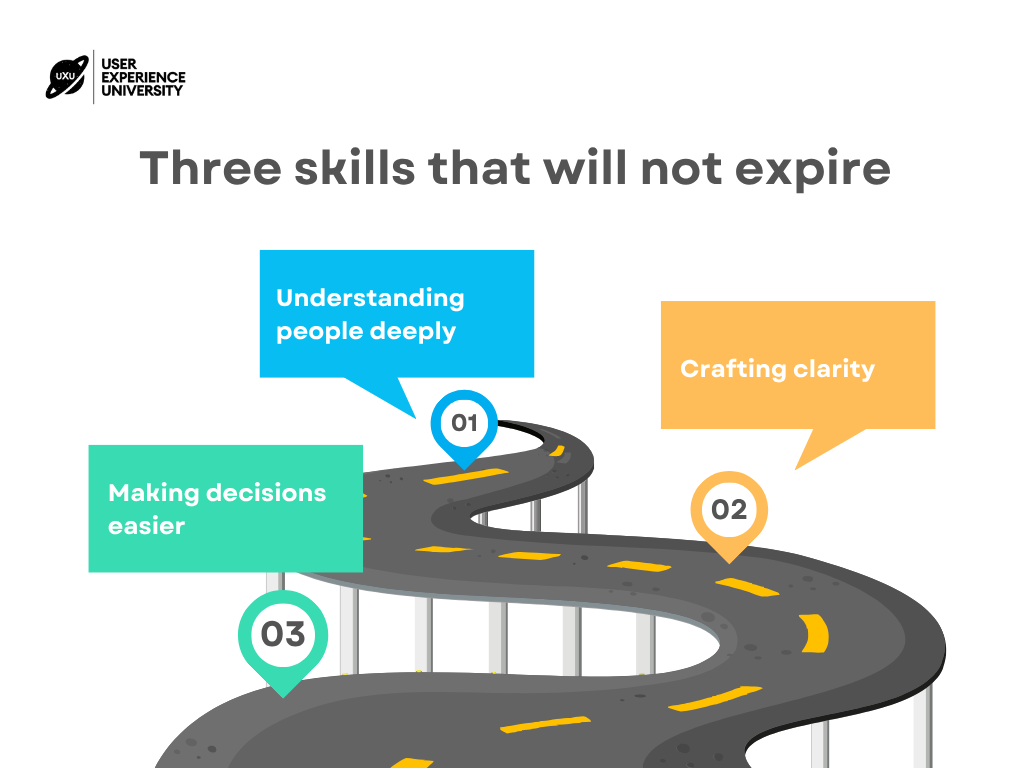 UXU
USER EXPERIENCE UNIVERSITY

Three skills that will not expire

Understanding people deeply

01

Crafting clarity

02

Making decisions easier

03